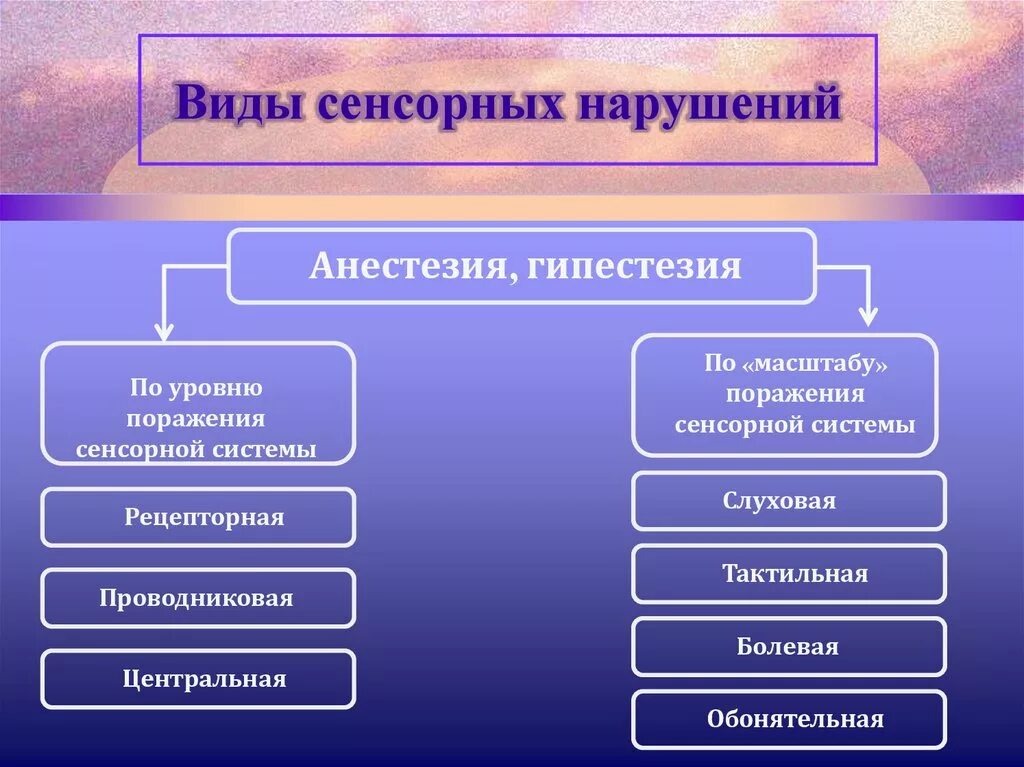 Виды сенсорных нарушений

Анестезия, гипестезия

По уровню поражения сенсорной системы

Рецепторная

Проводниковая

Центральная

По «масштабу» поражения сенсорной системы

Слуховая

Тактильная

Болевая

Обонятельная